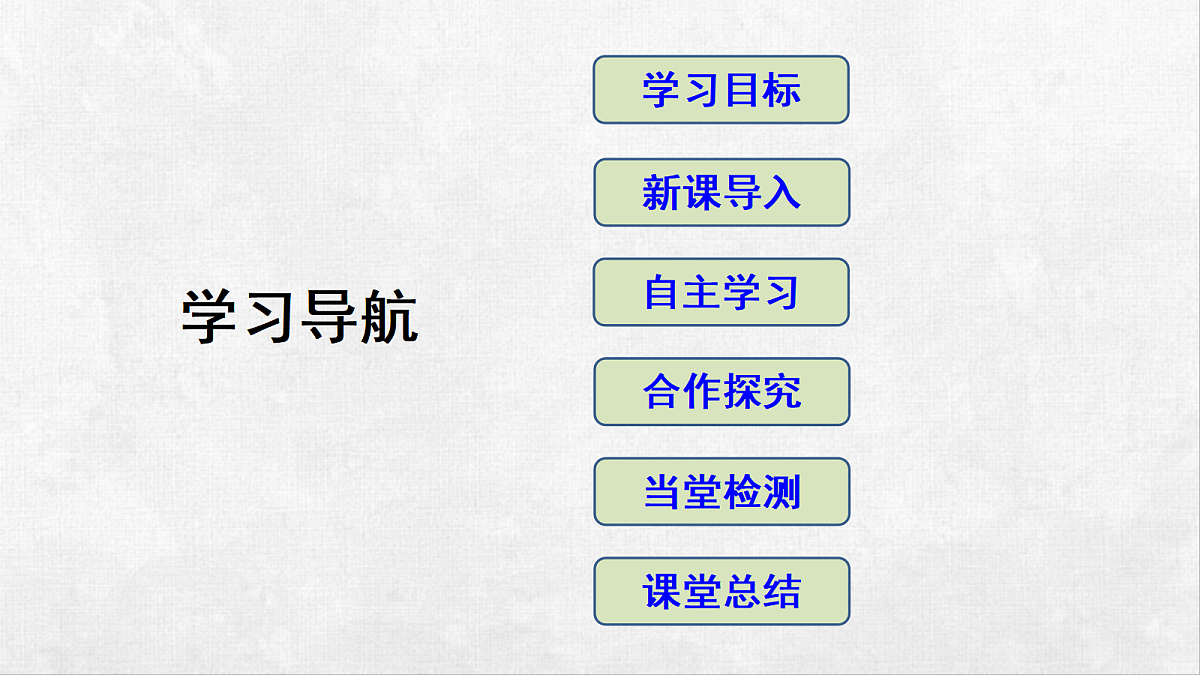 学习导航

学习目标

新课导入

自主学习

合作探究

当堂检测

课堂总结